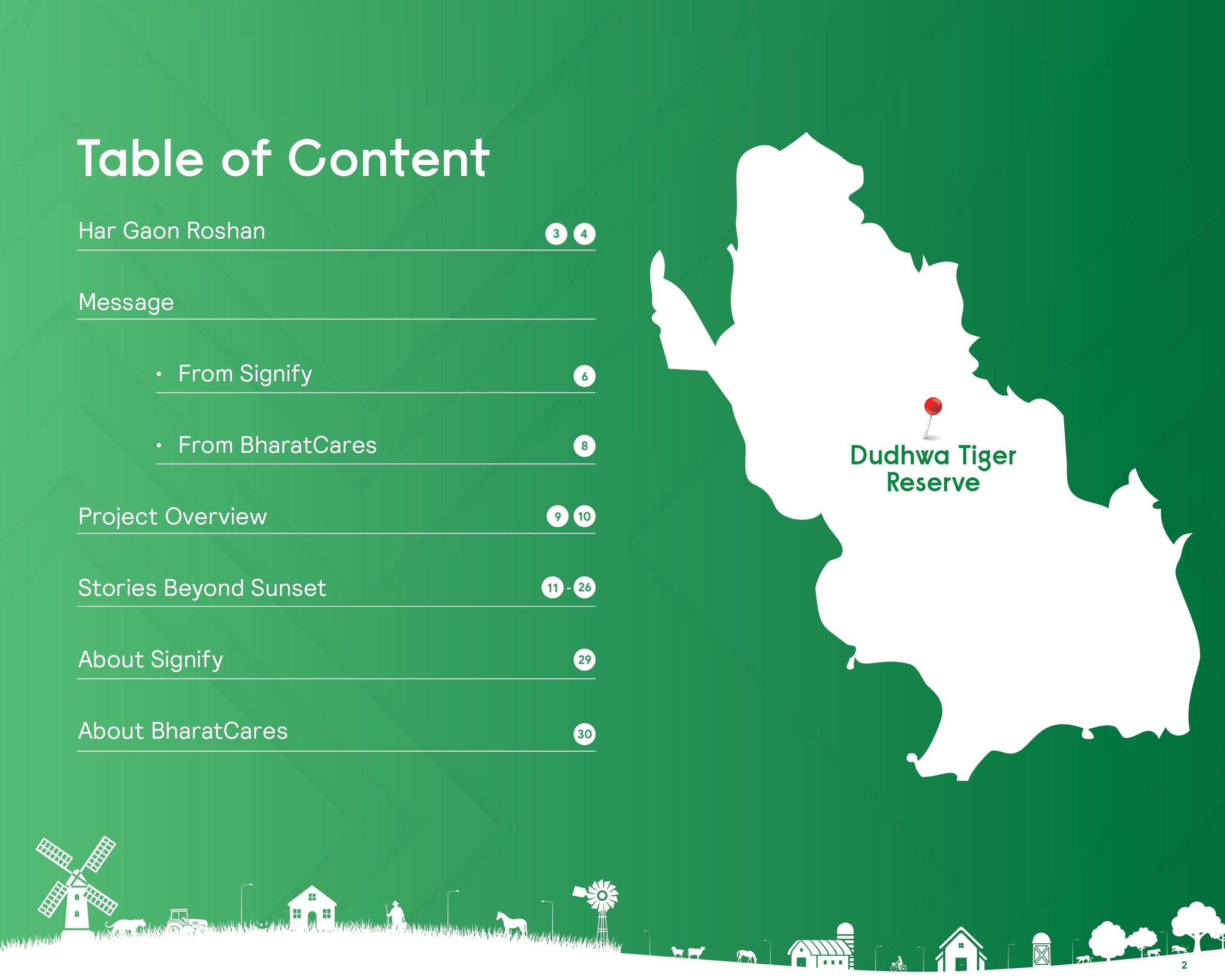 Table of Content

Har Gaon Roshan 3 4

Message

• From Signify 6

• From BharatCares 8

Project Overview 9 10

Stories Beyond Sunset 11 - 26

About Signify 29

About BharatCares 30

Dudhwa Tiger Reserve

2